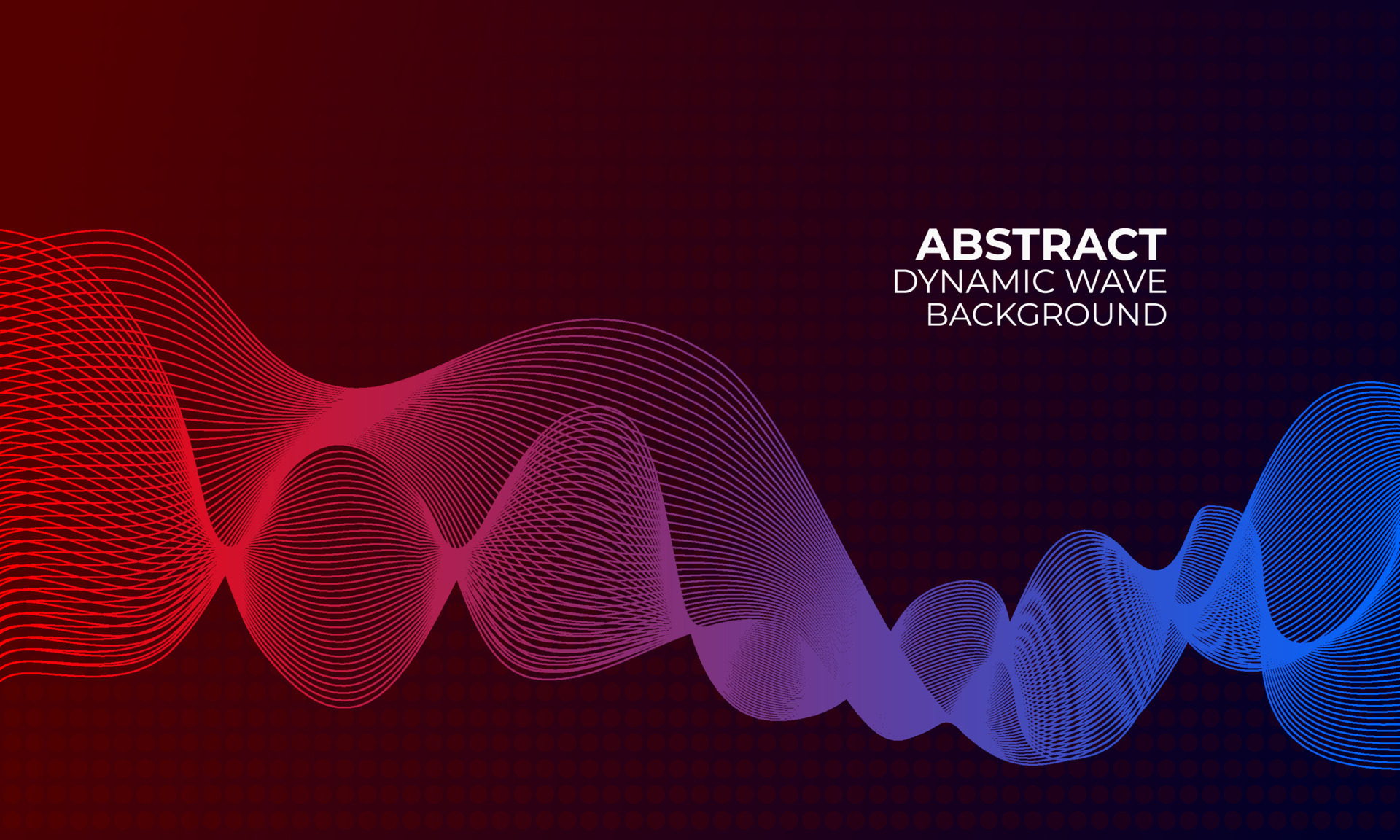 ABSTRACT
DYNAMIC WAVE
BACKGROUND